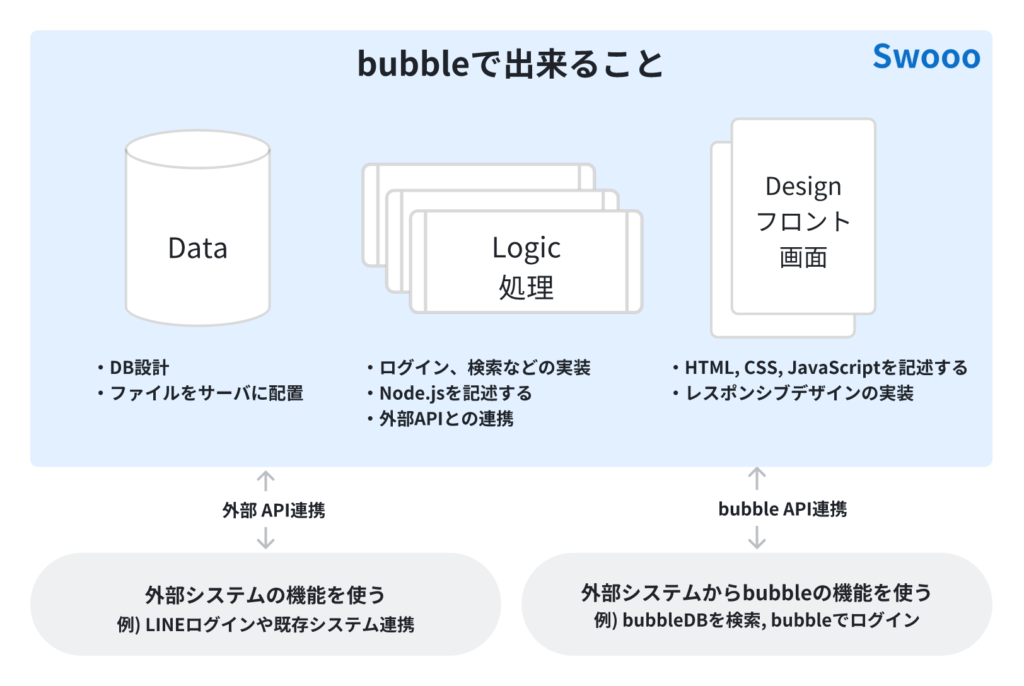 bubbleで出来ること

Swooo

Data

Logic
処理

Design
フロント
画面

・DB設計
・ファイルをサーバに配置

・ログイン、検索などの実装
・Node.jsを記述する
・外部APIとの連携

・HTML, CSS, JavaScriptを記述する
・レスポンシブデザインの実装

外部 API連携

bubble API連携

外部システムの機能を使う
例) LINEログインや既存システム連携

外部システムからbubbleの機能を使う
例) bubbleDBを検索, bubbleでログイン